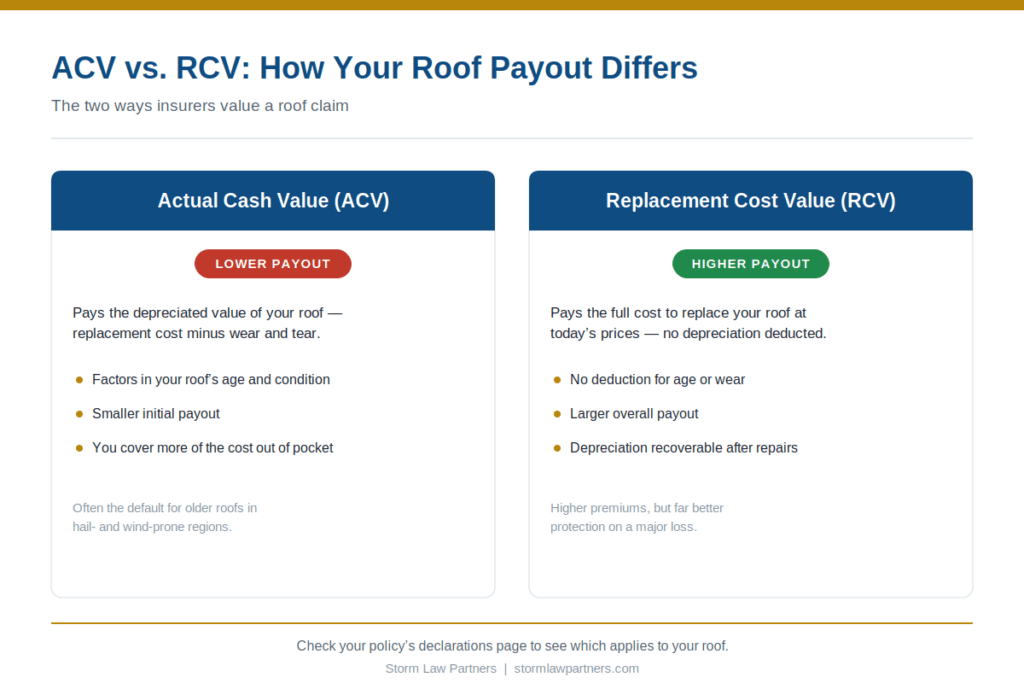 ACV vs. RCV: How Your Roof Payout Differs

The two ways insurers value a roof claim

Actual Cash Value (ACV)

LOWER PAYOUT

Pays the depreciated value of your roof — replacement cost minus wear and tear.

- Factors in your roof's age and condition
- Smaller initial payout
- You cover more of the cost out of pocket

Often the default for older roofs in hail- and wind-prone regions.

Replacement Cost Value (RCV)

HIGHER PAYOUT

Pays the full cost to replace your roof at today's prices — no depreciation deducted.

- No deduction for age or wear
- Larger overall payout
- Depreciation recoverable after repairs

Higher premiums, but far better protection on a major loss.

Check your policy's declarations page to see which applies to your roof.

Storm Law Partners | stormlawpartners.com